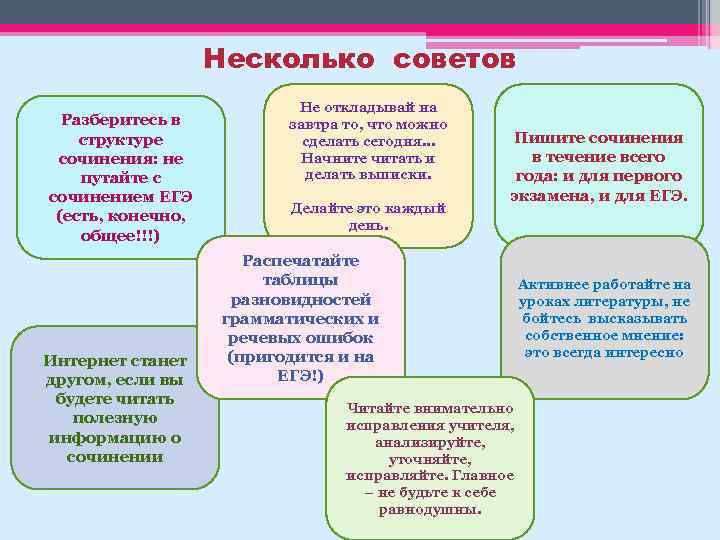 Несколько советов

Разберитесь в структуре сочинения: не путайте с сочинением ЕГЭ (есть, конечно, общее!!!)

Не откладывай на завтра то, что можно сделать сегодня… Начните читать и делать выписки.

Делайте это каждый день.

Пишите сочинения в течение всего года: и для первого экзамена, и для ЕГЭ.

Распечатайте таблицы разновидностей грамматических и речевых ошибок (пригодится и на ЕГЭ!)

Активнее работайте на уроках литературы, не бойтесь высказывать собственное мнение: это всегда интересно

Интернет станет другом, если вы будете читать полезную информацию о сочинении

Читайте внимательно исправления учителя, анализируйте, уточняйте, исправляйте. Главное – не будьте к себе равнодушны.